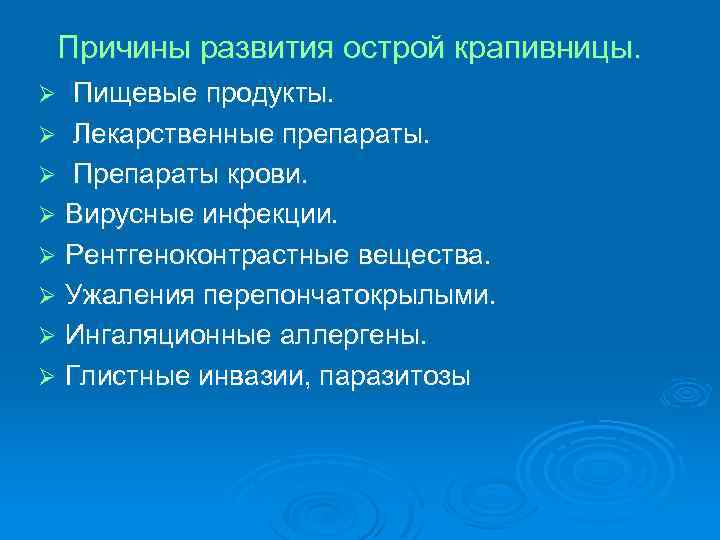 Причины развития острой крапивницы.

➢ Пищевые продукты.
➢ Лекарственные препараты.
➢ Препараты крови.
➢ Вирусные инфекции.
➢ Рентгеноконтрастные вещества.
➢ Ужаления перепончатокрылыми.
➢ Ингаляционные аллергены.
➢ Глистные инвазии, паразитозы